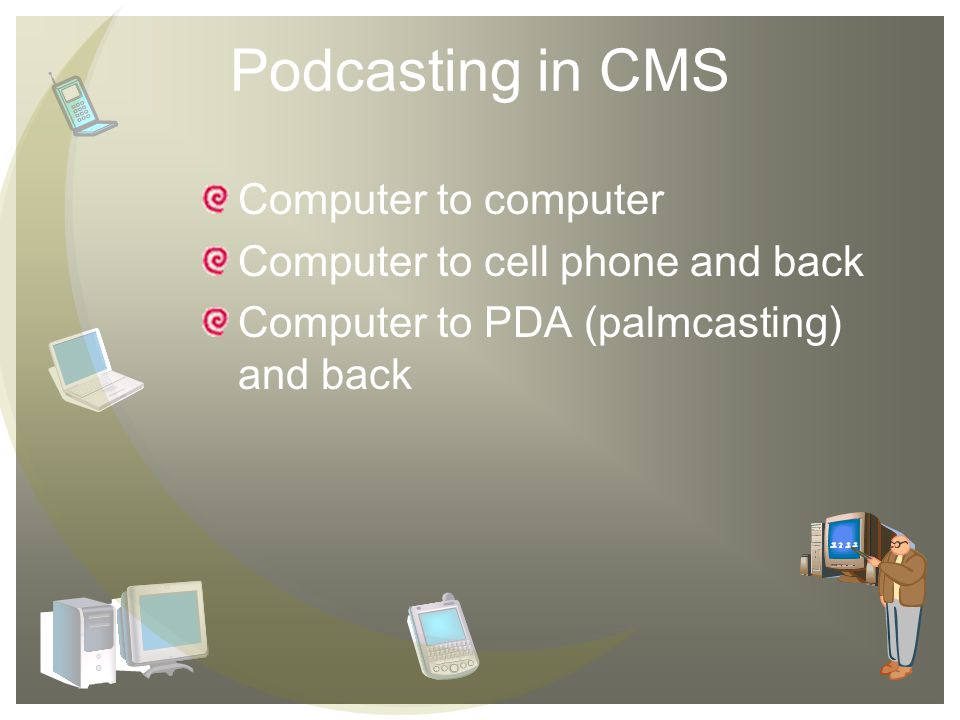 Podcasting in CMS

Computer to computer
Computer to cell phone and back
Computer to PDA (palmcasting) and back